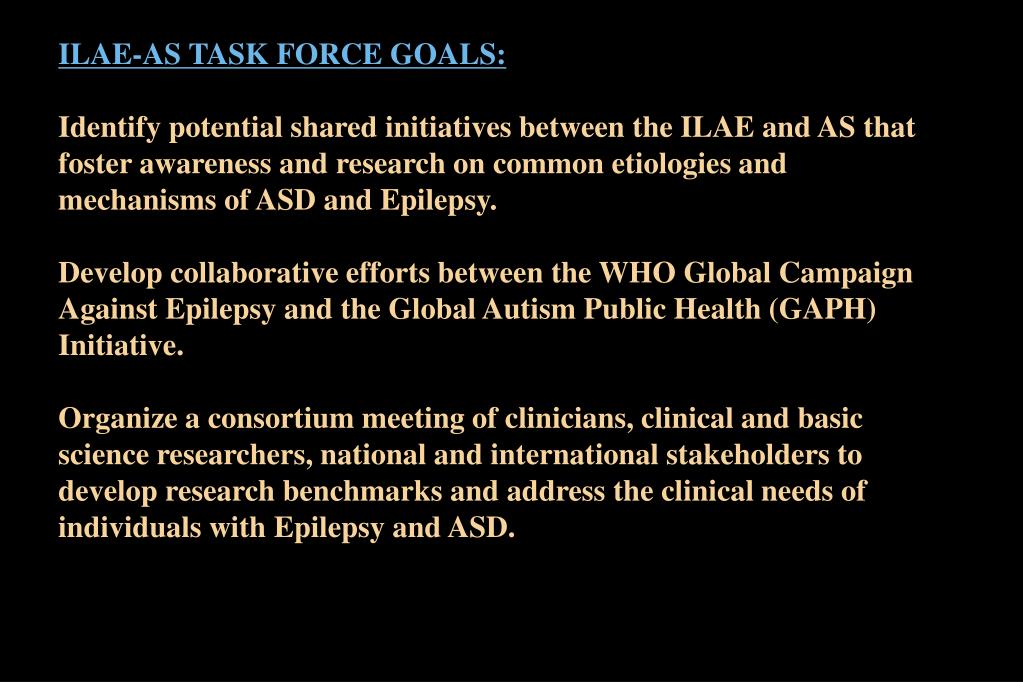 ILAE-AS TASK FORCE GOALS:

Identify potential shared initiatives between the ILAE and AS that foster awareness and research on common etiologies and mechanisms of ASD and Epilepsy.

Develop collaborative efforts between the WHO Global Campaign Against Epilepsy and the Global Autism Public Health (GAPH) Initiative.

Organize a consortium meeting of clinicians, clinical and basic science researchers, national and international stakeholders to develop research benchmarks and address the clinical needs of individuals with Epilepsy and ASD.